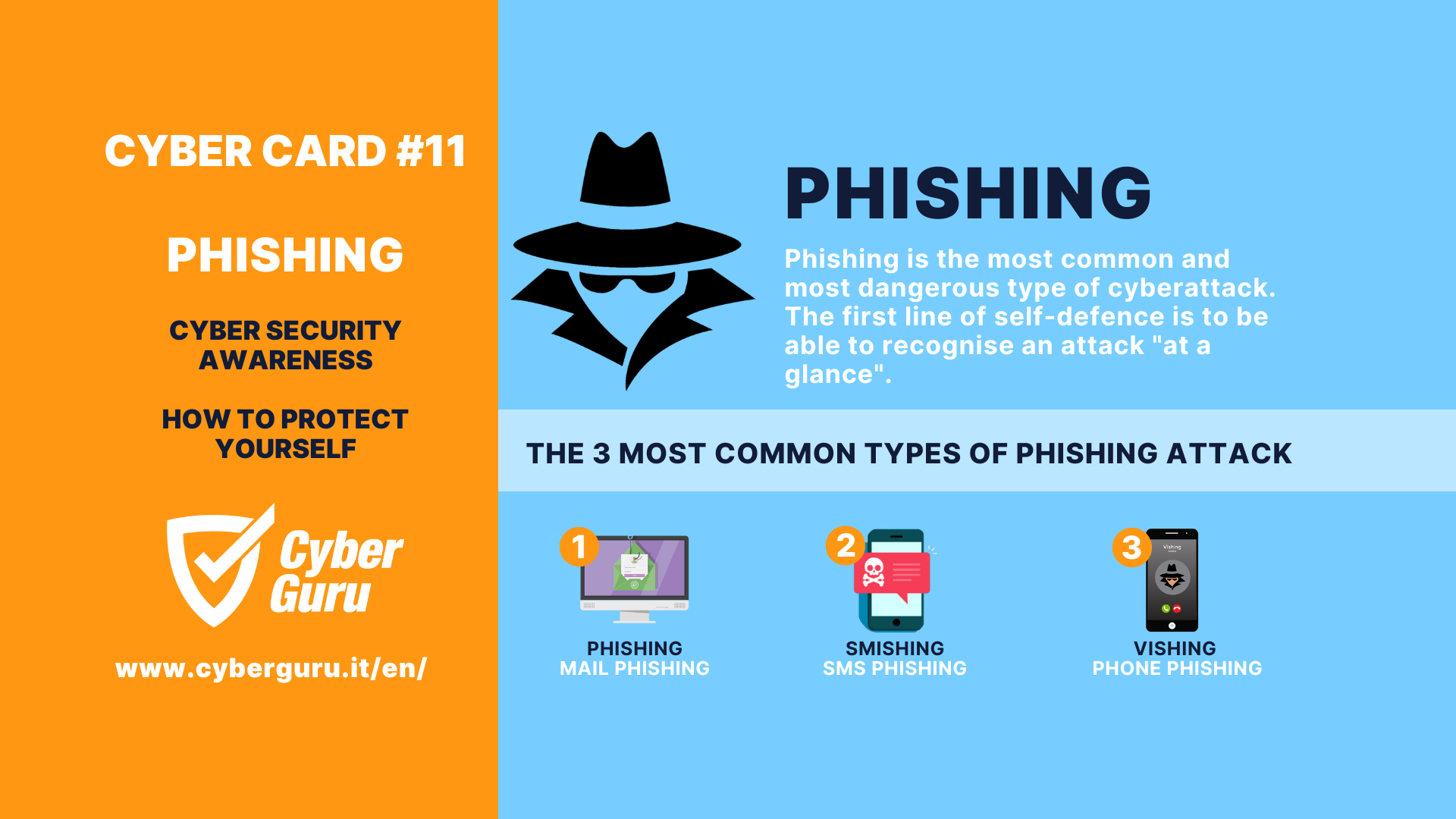 CYBER CARD #11

PHISHING

CYBER SECURITY AWARENESS

HOW TO PROTECT YOURSELF

Cyber Guru

www.cyberguru.it/en/

PHISHING

Phishing is the most common and most dangerous type of cyberattack. The first line of self-defence is to be able to recognise an attack "at a glance".

THE 3 MOST COMMON TYPES OF PHISHING ATTACK

1
PHISHING
MAIL PHISHING

2
SMISHING
SMS PHISHING

3
Vishing
VISHING
PHONE PHISHING